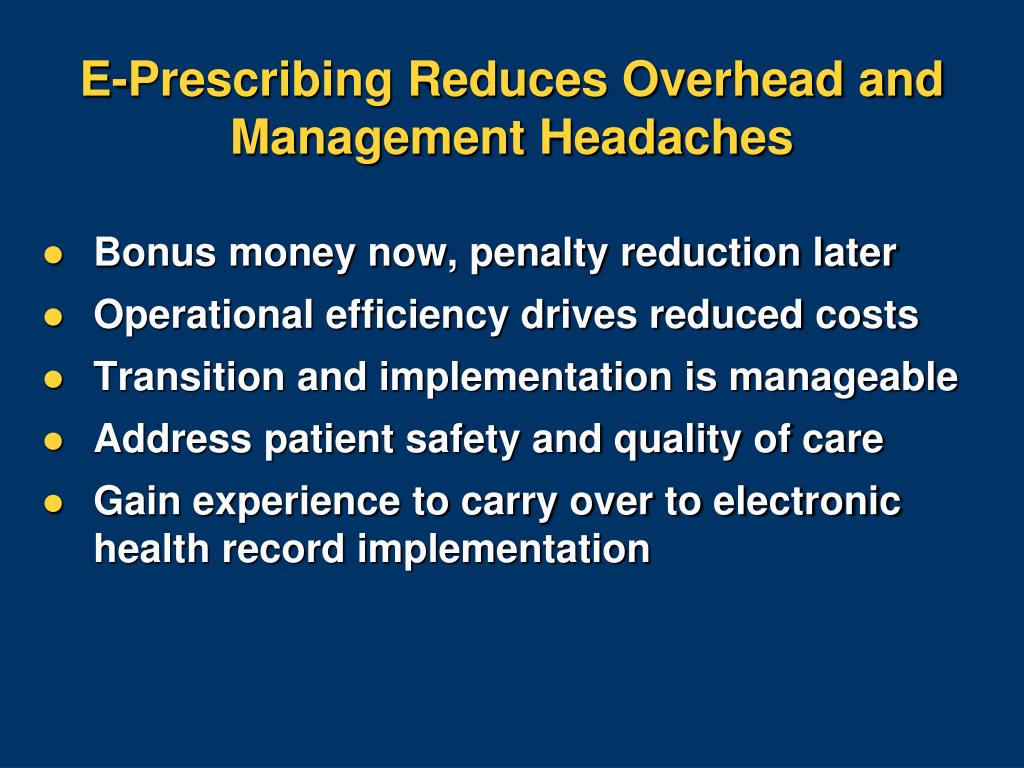 E-Prescribing Reduces Overhead and Management Headaches

- Bonus money now, penalty reduction later
- Operational efficiency drives reduced costs
- Transition and implementation is manageable
- Address patient safety and quality of care
- Gain experience to carry over to electronic health record implementation